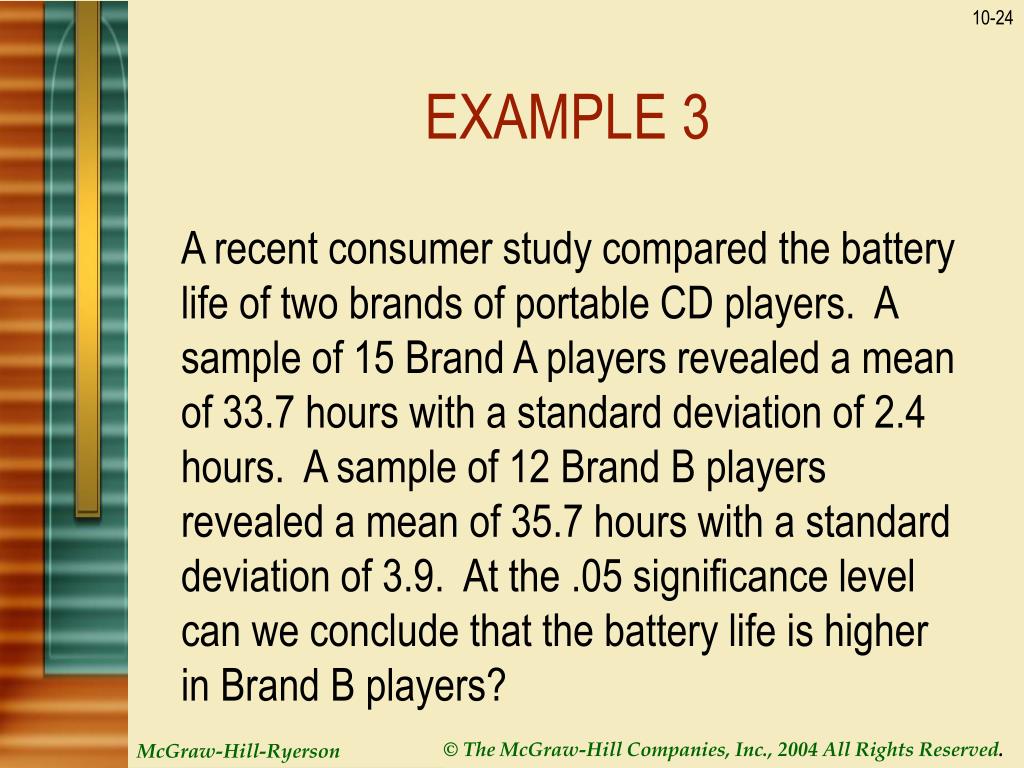 10-24

EXAMPLE 3

A recent consumer study compared the battery life of two brands of portable CD players. A sample of 15 Brand A players revealed a mean of 33.7 hours with a standard deviation of 2.4 hours. A sample of 12 Brand B players revealed a mean of 35.7 hours with a standard deviation of 3.9. At the .05 significance level can we conclude that the battery life is higher in Brand B players?

McGraw-Hill-Ryerson

© The McGraw-Hill Companies, Inc., 2004 All Rights Reserved.